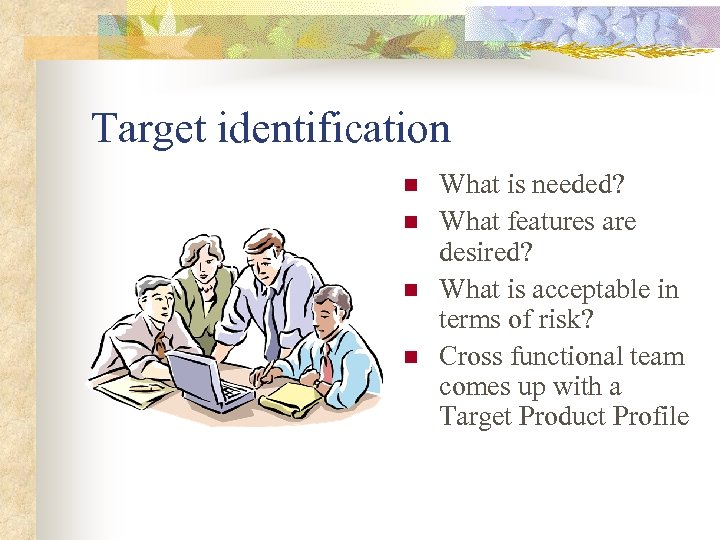 Target identification

- What is needed?
- What features are desired?
- What is acceptable in terms of risk?
- Cross functional team comes up with a Target Product Profile